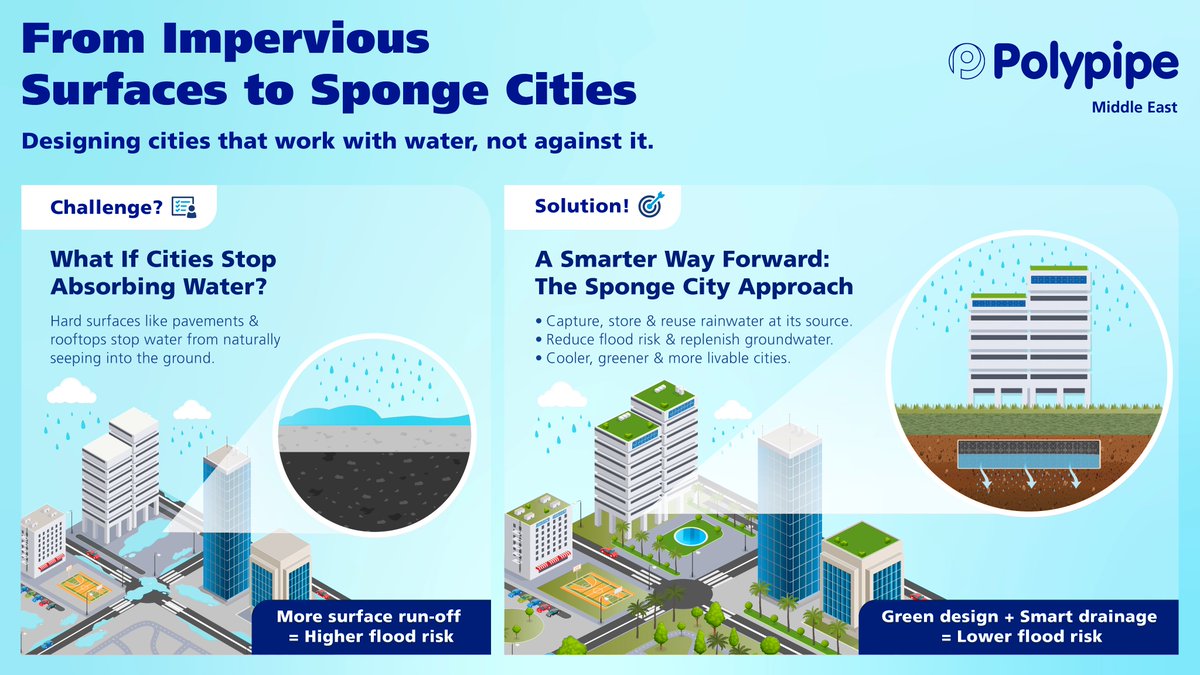 From Impervious Surfaces to Sponge Cities

Polypipe
Middle East

Designing cities that work with water, not against it.

Challenge?

What If Cities Stop Absorbing Water?

Hard surfaces like pavements & rooftops stop water from naturally seeping into the ground.

More surface run-off = Higher flood risk

Solution!

A Smarter Way Forward: The Sponge City Approach

• Capture, store & reuse rainwater at its source.
• Reduce flood risk & replenish groundwater.
• Cooler, greener & more livable cities.

Green design + Smart drainage = Lower flood risk